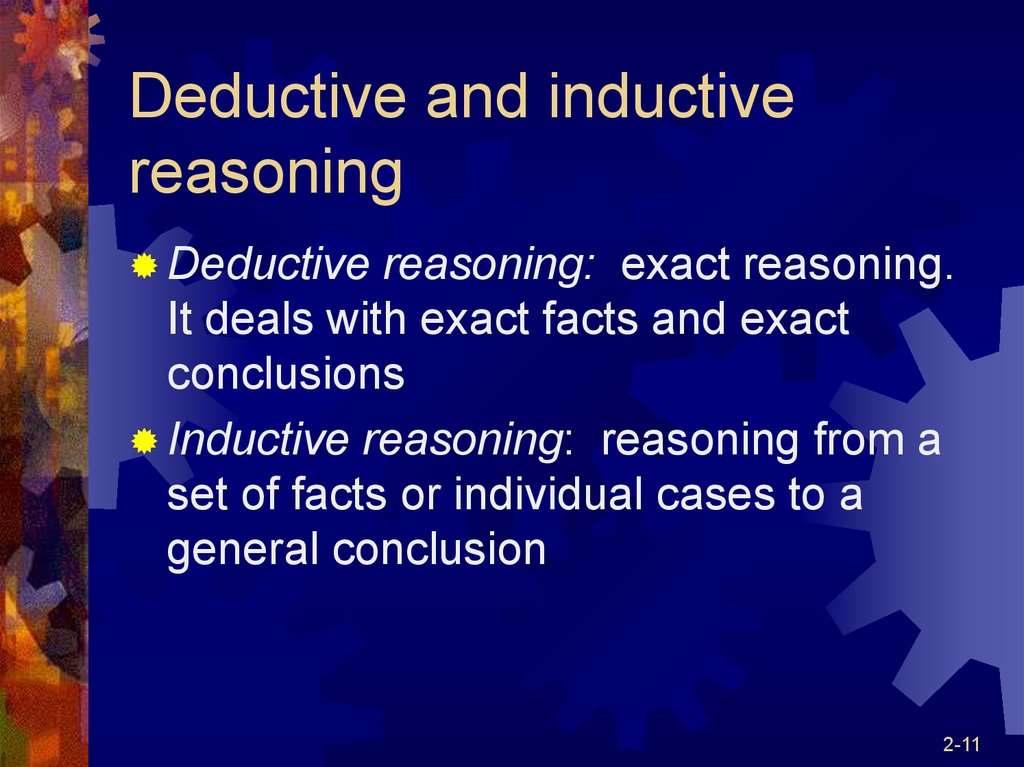 Deductive and inductive reasoning

Deductive reasoning: exact reasoning. It deals with exact facts and exact conclusions

Inductive reasoning: reasoning from a set of facts or individual cases to a general conclusion

2-11